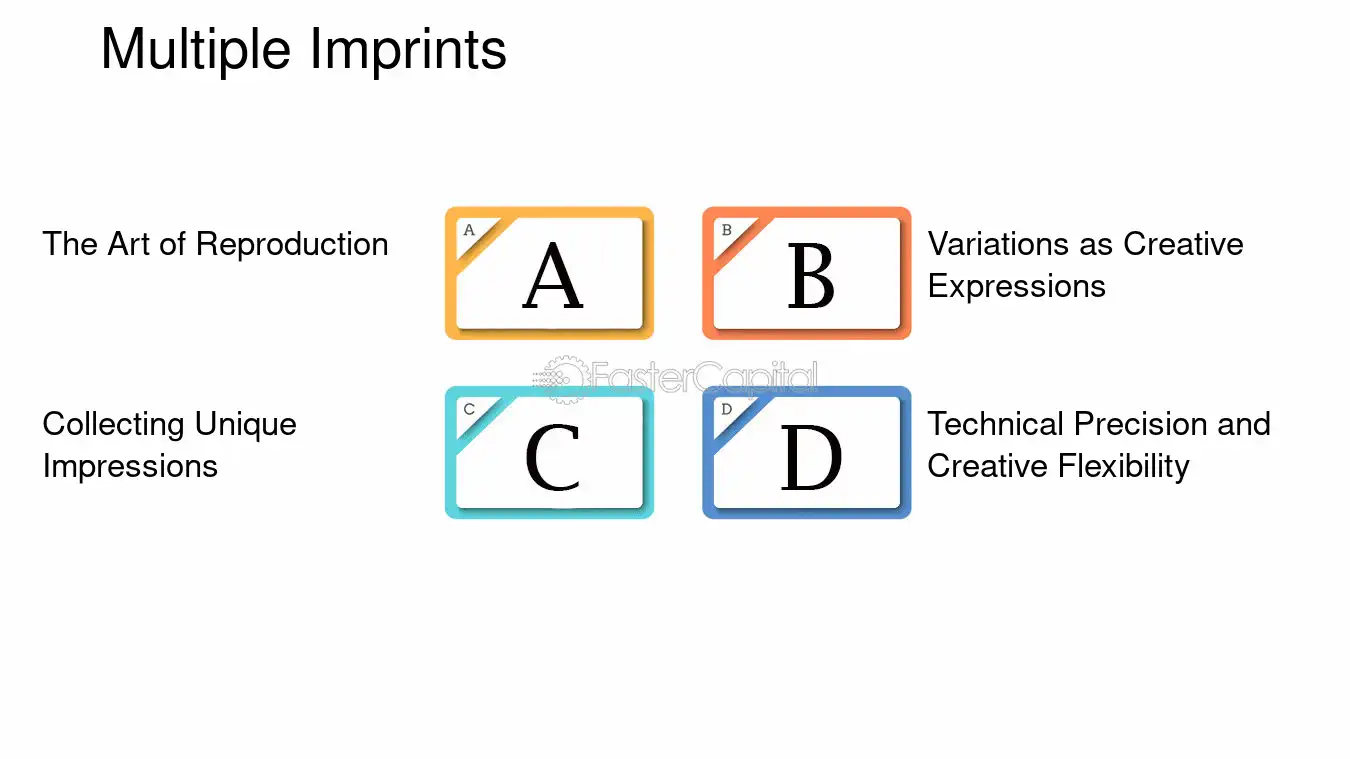 Multiple Imprints

The Art of Reproduction

A

A

B

B

Variations as Creative Expressions

FasterCapital

Collecting Unique Impressions

C

C

D

D

Technical Precision and Creative Flexibility